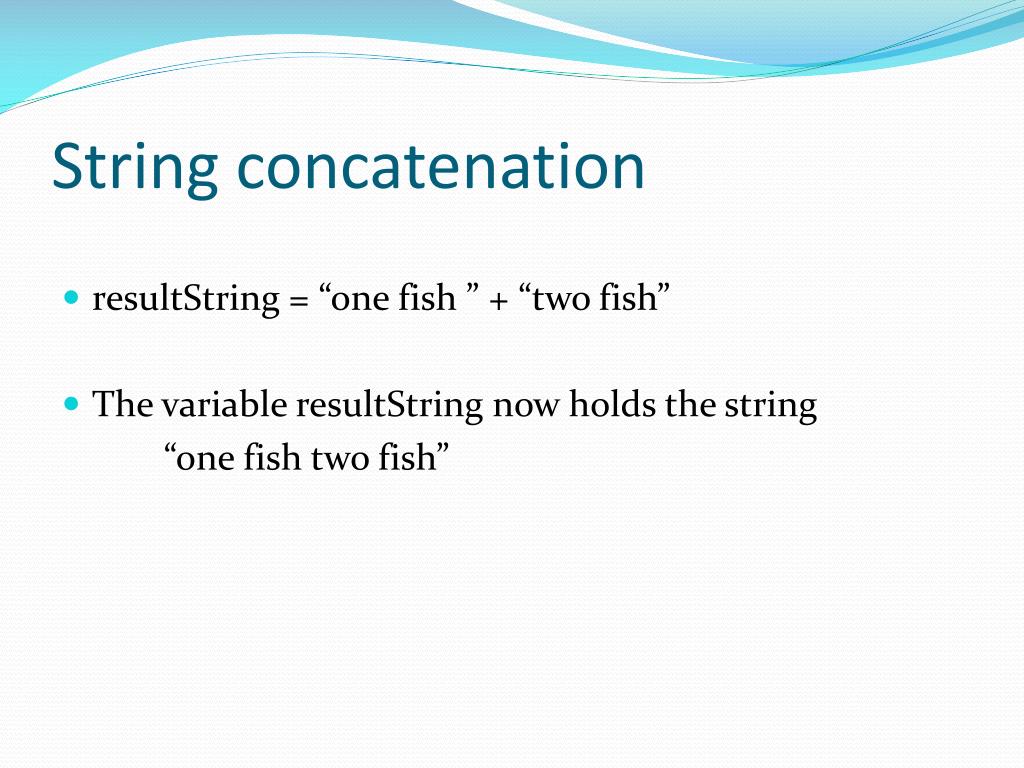 String concatenation

resultString = “one fish ” + “two fish”

The variable resultString now holds the string
“one fish two fish”